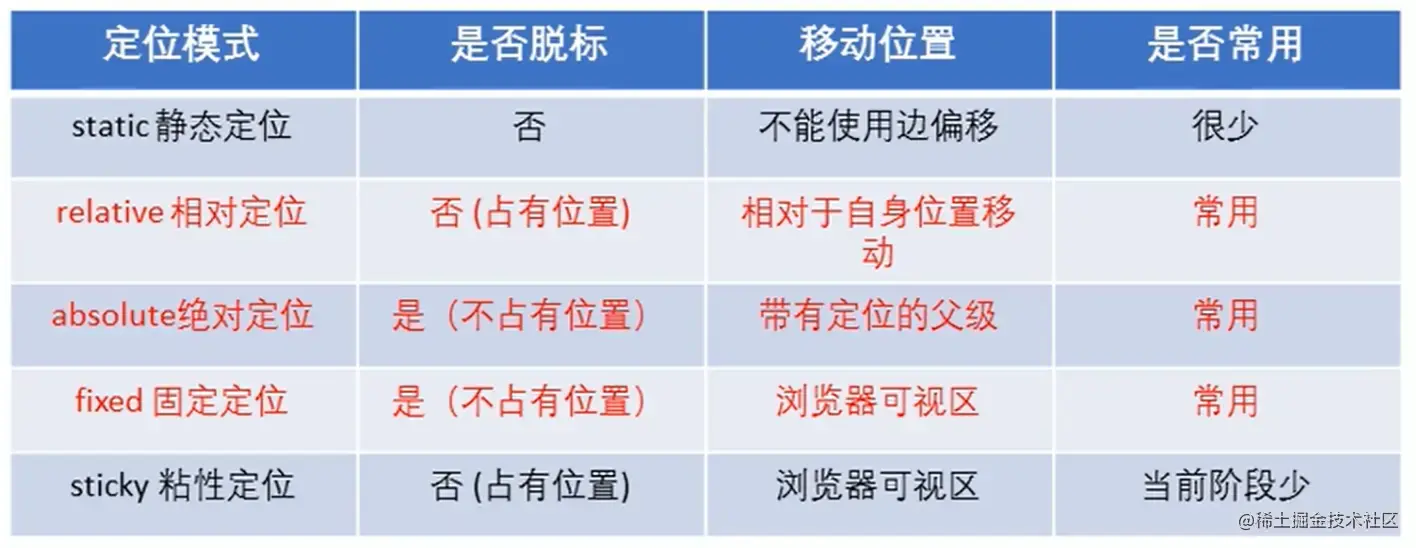 | 定位模式 | 是否脱标 | 移动位置 | 是否常用 |
|---|---|---|---|
| static 静态定位 | 否 | 不能使用边偏移 | 很少 |
| relative 相对定位 | 否 (占有位置) | 相对于自身位置移动 | 常用 |
| absolute绝对定位 | 是（不占有位置） | 带有定位的父级 | 常用 |
| fixed 固定定位 | 是（不占有位置） | 浏览器可视区 | 常用 |
| sticky 粘性定位 | 否 (占有位置) | 浏览器可视区 | 当前阶段少 |

@稀土掘金技术社区